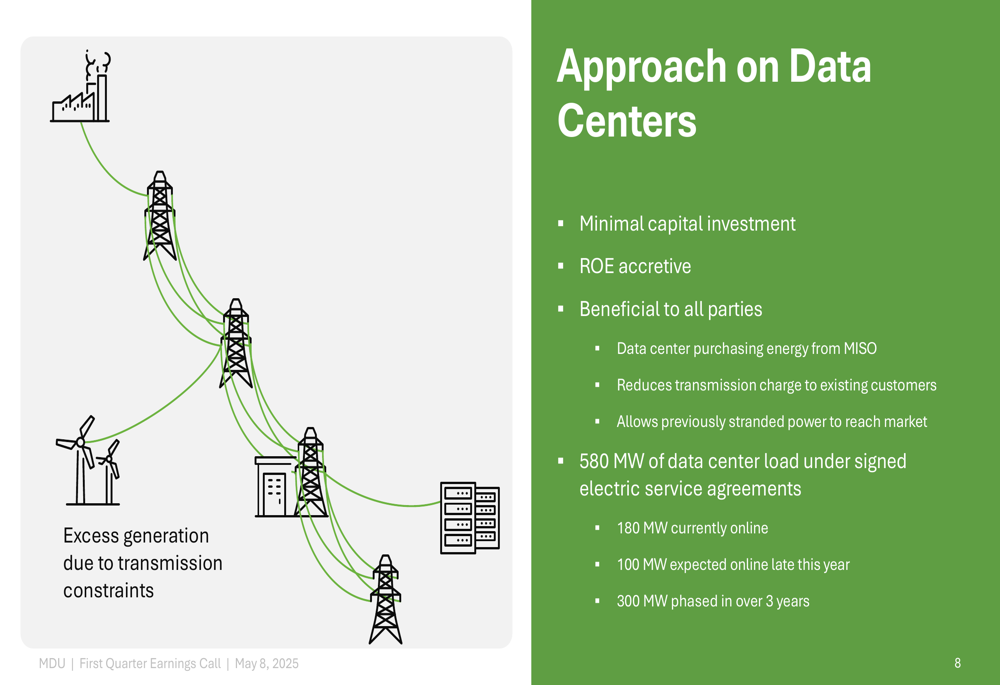 Excess generation due to transmission constraints

Approach on Data Centers

▪ Minimal capital investment

▪ ROE accretive

▪ Beneficial to all parties

▪ Data center purchasing energy from MISO

▪ Reduces transmission charge to existing customers

▪ Allows previously stranded power to reach market

▪ 580 MW of data center load under signed electric service agreements

▪ 180 MW currently online

▪ 100 MW expected online late this year

▪ 300 MW phased in over 3 years

MDU | First Quarter Earnings Call | May 8, 2025

8